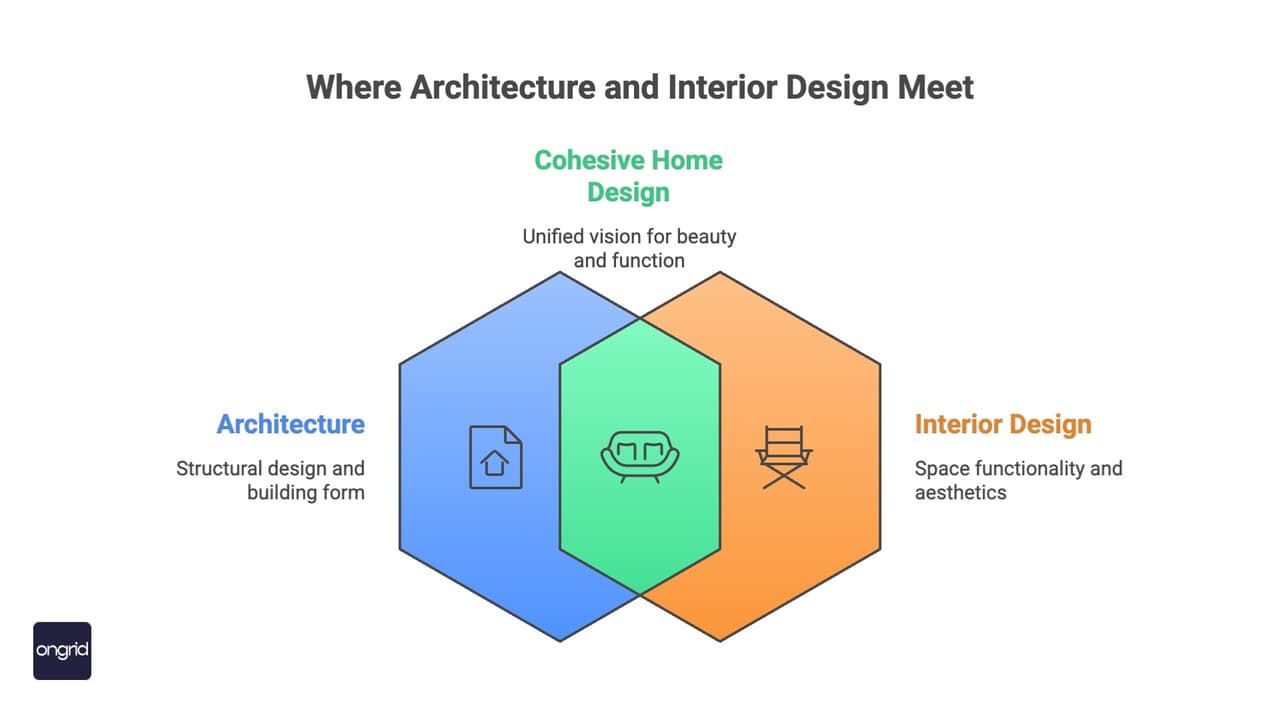 Where Architecture and Interior Design Meet

Cohesive Home Design

Unified vision for beauty and function

Architecture

Structural design and building form

Interior Design

Space functionality and aesthetics

ongrid